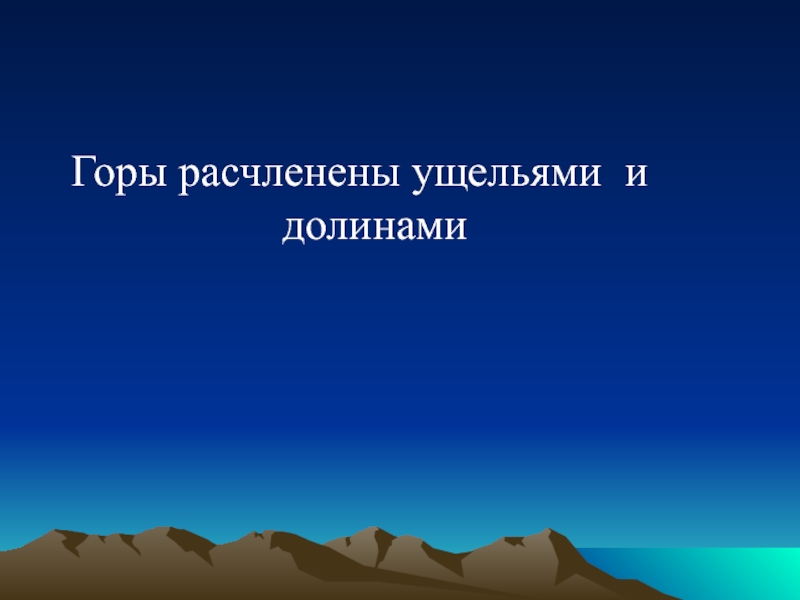 Горы расчленены ущельями и долинами